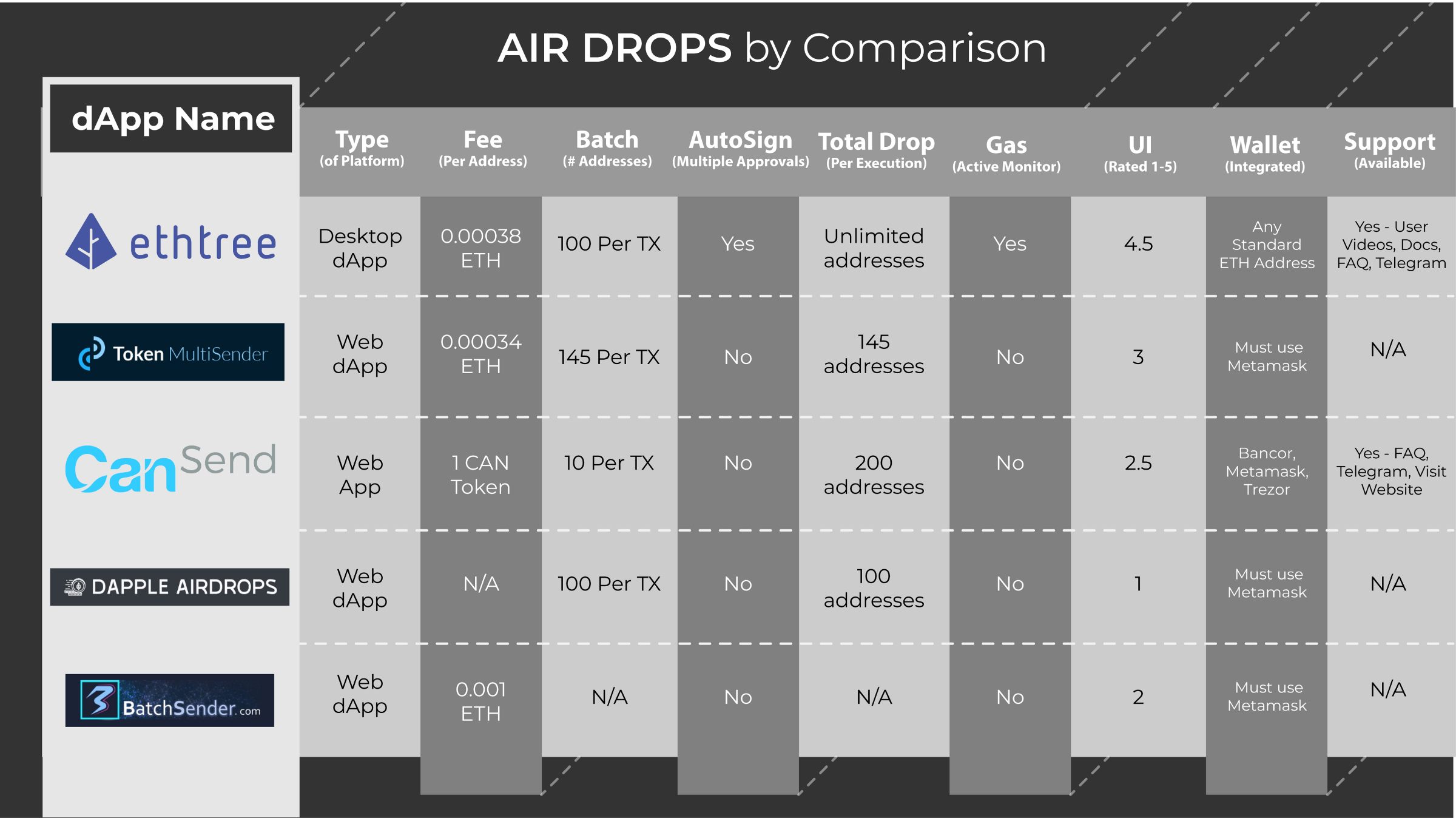 AIR DROPS by Comparison

| dApp Name | Type (of Platform) | Fee (Per Address) | Batch (# Addresses) | AutoSign (Multiple Approvals) | Total Drop (Per Execution) | Gas (Active Monitor) | UI (Rated 1-5) | Wallet (Integrated) | Support (Available) |
|---|---|---|---|---|---|---|---|---|---|
| ethtree | Desktop dApp | 0.00038 ETH | 100 Per TX | Yes | Unlimited addresses | Yes | 4.5 | Any Standard ETH Address | Yes - User Videos, Docs, FAQ, Telegram |
| Token MultiSender | Web dApp | 0.00034 ETH | 145 Per TX | No | 145 addresses | No | 3 | Must use Metamask | N/A |
| CanSend | Web App | 1 CAN Token | 10 Per TX | No | 200 addresses | No | 2.5 | Bancor, Metamask, Trezor | Yes - FAQ, Telegram, Visit Website |
| DAPPLE AIRDROPS | Web dApp | N/A | 100 Per TX | No | 100 addresses | No | 1 | Must use Metamask | N/A |
| BatchSender.com | Web dApp | 0.001 ETH | N/A | No | N/A | No | 2 | Must use Metamask | N/A |